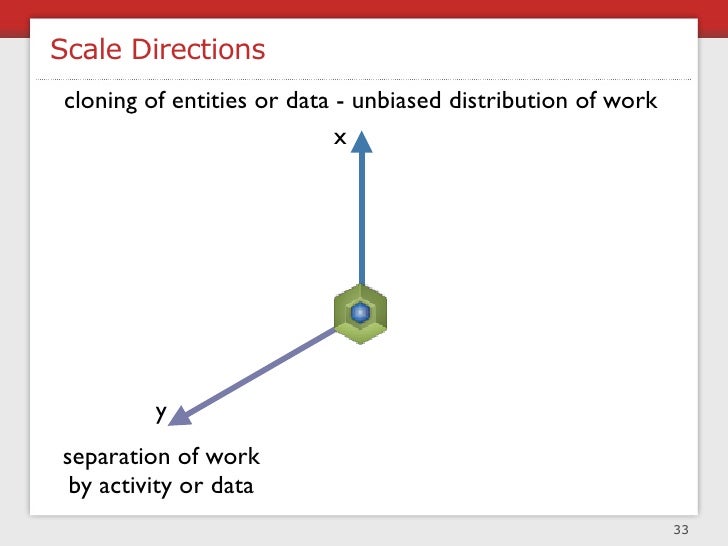 Scale Directions

cloning of entities or data - unbiased distribution of work

x

y

separation of work by activity or data

33